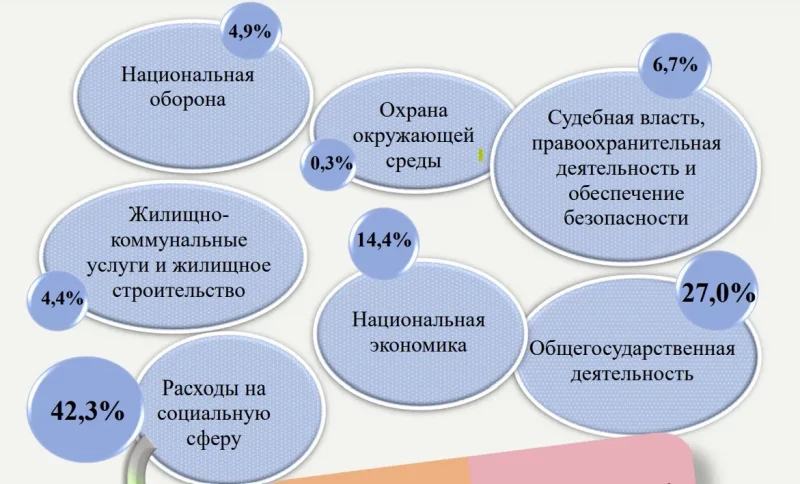 4,9%
Национальная оборона

Охрана окружающей среды
0,3%

6,7%
Судебная власть, правоохранительная деятельность и обеспечение безопасности

Жилищно-коммунальные услуги и жилищное строительство
4,4%

14,4%
Национальная экономика

27,0%
Общегосударственная деятельность

42,3%
Расходы на социальную сферу